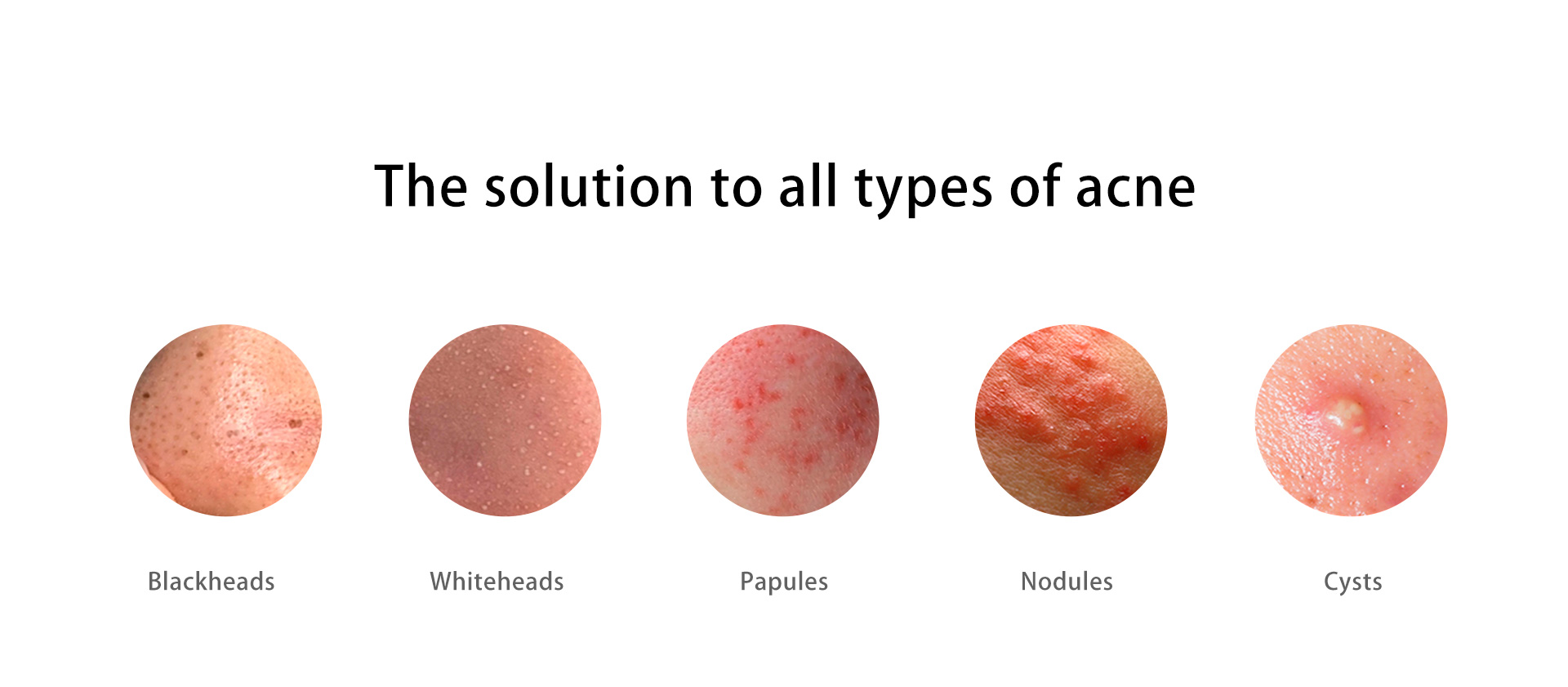 The solution to all types of acne

Blackheads

Whiteheads

Papules

Nodules

Cysts